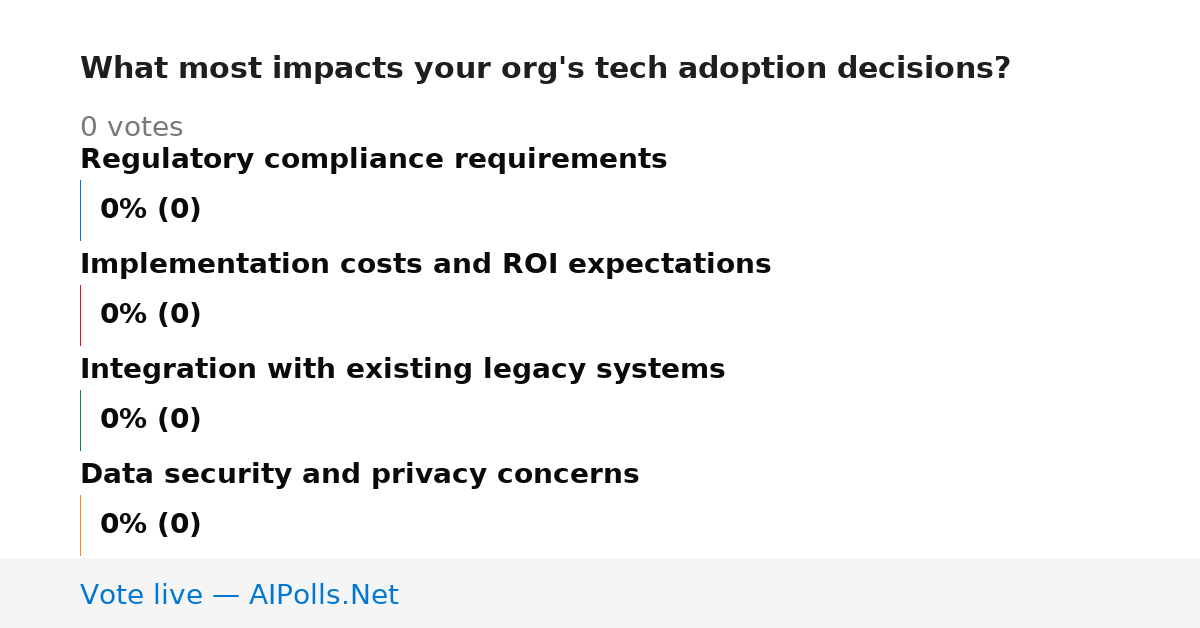 What most impacts your org's tech adoption decisions?

0 votes

Regulatory compliance requirements

0% (0)

Implementation costs and ROI expectations

0% (0)

Integration with existing legacy systems

0% (0)

Data security and privacy concerns

0% (0)

Vote live — AIPolls.Net